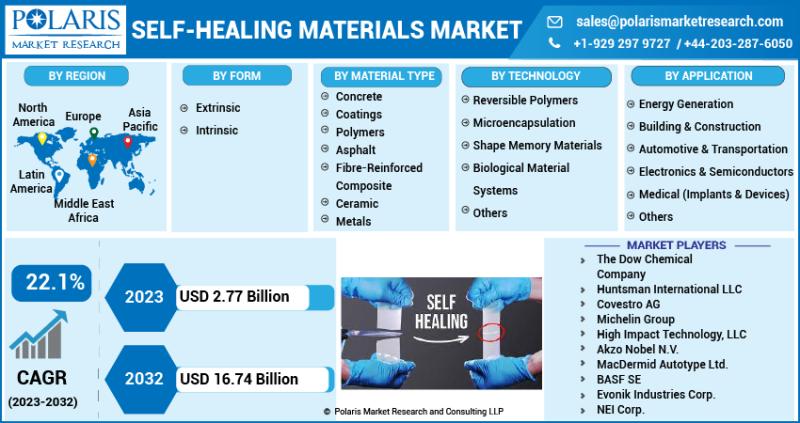 POLARIS
MARKET RESEARCH

SELF-HEALING MATERIALS MARKET

sales@polarismarketresearch.com
+1-929 297 9727 / +44-203-287-6050

BY REGION
North America
Europe
Asia Pacific
Latin America
Middle East Africa

BY FORM
Extrinsic
Intrinsic

BY MATERIAL TYPE
Concrete
Coatings
Polymers
Asphalt
Fibre-Reinforced Composite
Ceramic
Metals

BY TECHNOLOGY
Reversible Polymers
Microencapsulation
Shape Memory Materials
Biological Material Systems
Others

BY APPLICATION
Energy Generation
Building & Construction
Automotive & Transportation
Electronics & Semiconductors
Medical (Implants & Devices)
Others

22.1%
CAGR
(2023-2032)

2023 USD 2.77 Billion
2032 USD 16.74 Billion

SELF HEALING

© Polaris Market Research and Consulting LLP

MARKET PLAYERS
The Dow Chemical Company
Huntsman International LLC
Covestro AG
Michelin Group
High Impact Technology, LLC
Akzo Nobel N.V.
MacDermid Autotype Ltd.
BASF SE
Evonik Industries Corp.
NEI Corp.